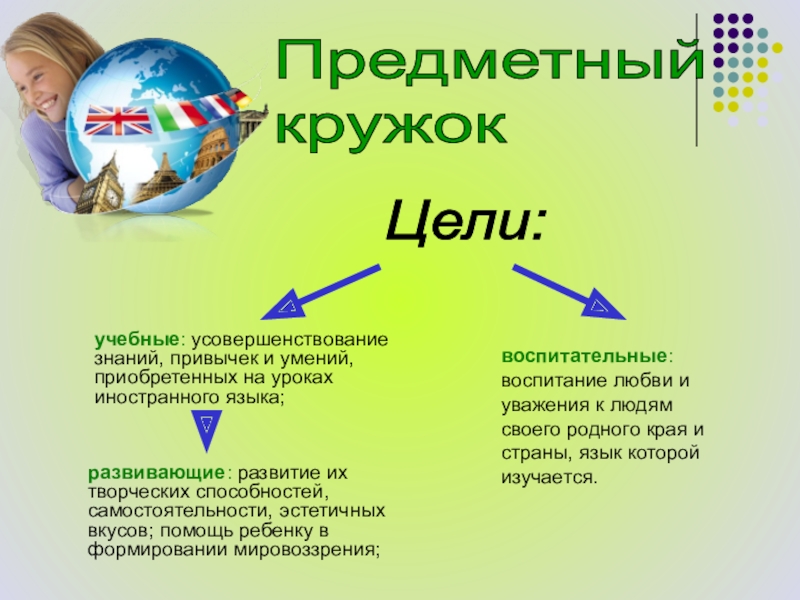 Предметный кружок

Цели:

учебные: усовершенствование знаний, привычек и умений, приобретенных на уроках иностранного языка;

развивающие: развитие их творческих способностей, самостоятельности, эстетичных вкусов; помощь ребенку в формировании мировоззрения;

воспитательные: воспитание любви и уважения к людям своего родного края и страны, язык которой изучается.